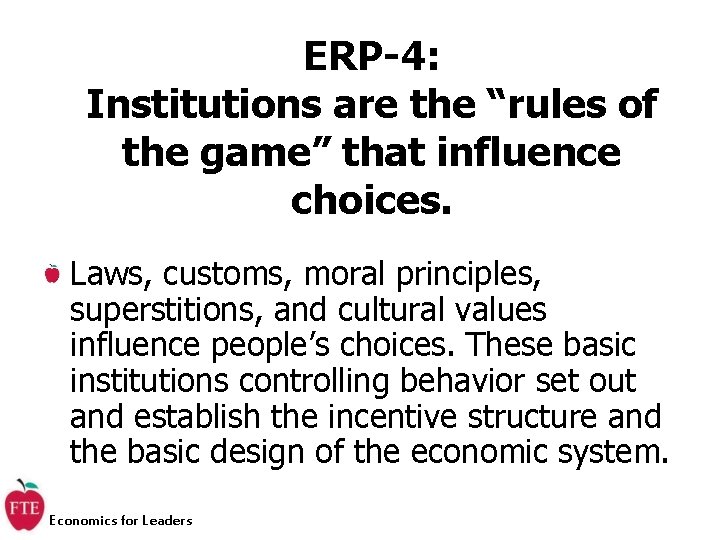 ERP-4:
Institutions are the “rules of the game” that influence choices.

Laws, customs, moral principles, superstitions, and cultural values influence people’s choices. These basic institutions controlling behavior set out and establish the incentive structure and the basic design of the economic system.

FTE
Economics for Leaders